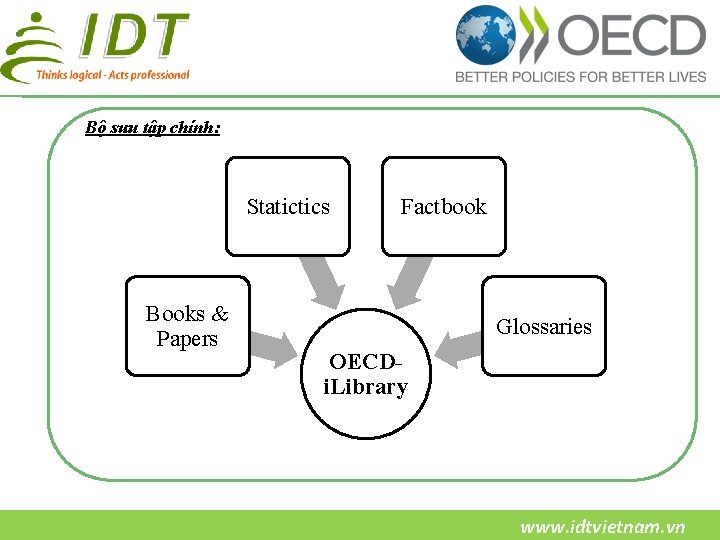 IDT
Thinks logical - Acts professional

OECD
BETTER POLICIES FOR BETTER LIVES

Bộ sưu tập chính:

Statictics

Factbook

Books & Papers

Glossaries

OECD-iLibrary

www.idtvietnam.vn